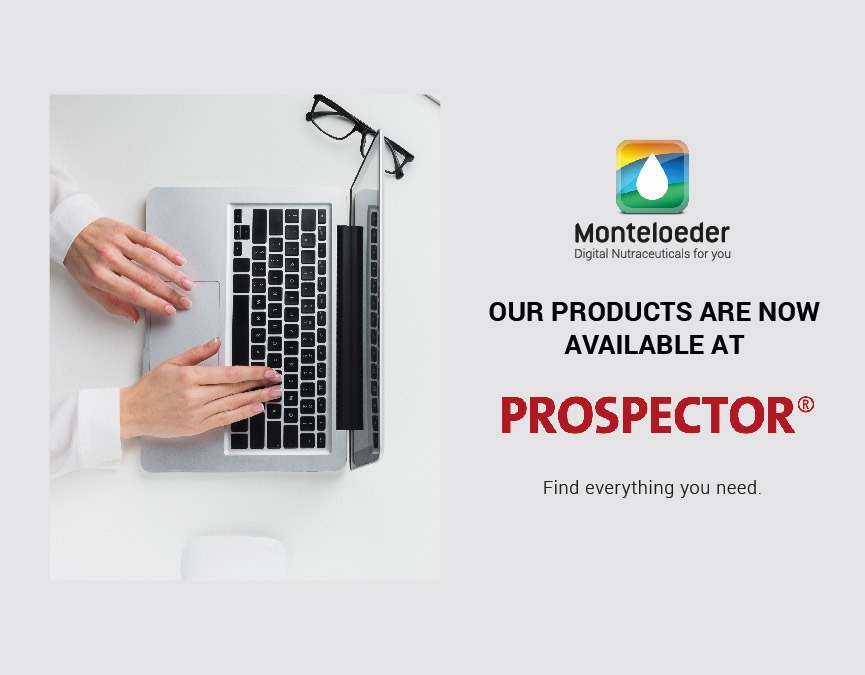 Monteloeder
Digital Nutraceuticals for you

OUR PRODUCTS ARE NOW AVAILABLE AT

PROSPECTOR®

Find everything you need.